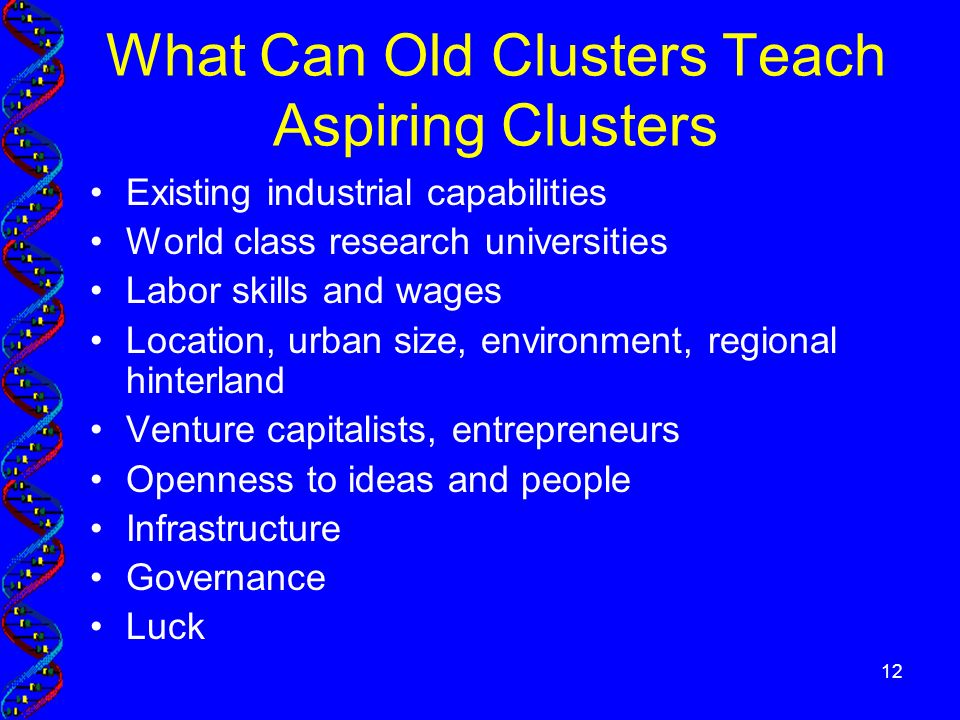 What Can Old Clusters Teach Aspiring Clusters

• Existing industrial capabilities
• World class research universities
• Labor skills and wages
• Location, urban size, environment, regional hinterland
• Venture capitalists, entrepreneurs
• Openness to ideas and people
• Infrastructure
• Governance
• Luck

12